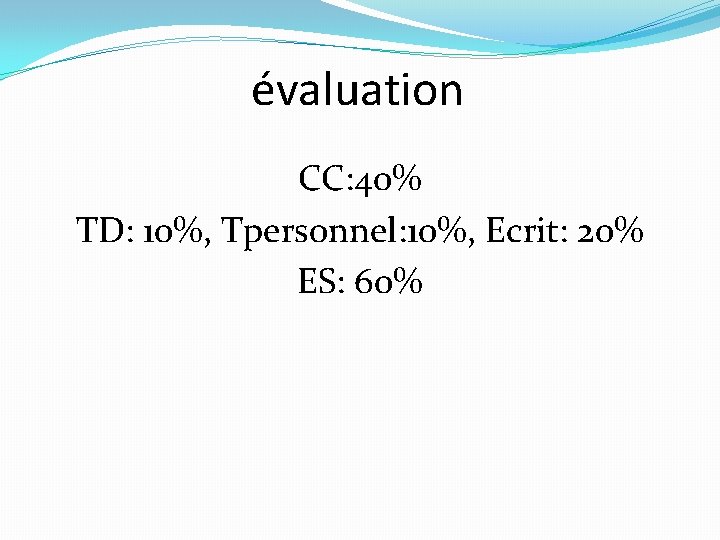 évaluation

CC:40%
TD: 10%, Tpersonnel:10%, Ecrit: 20%
ES: 60%